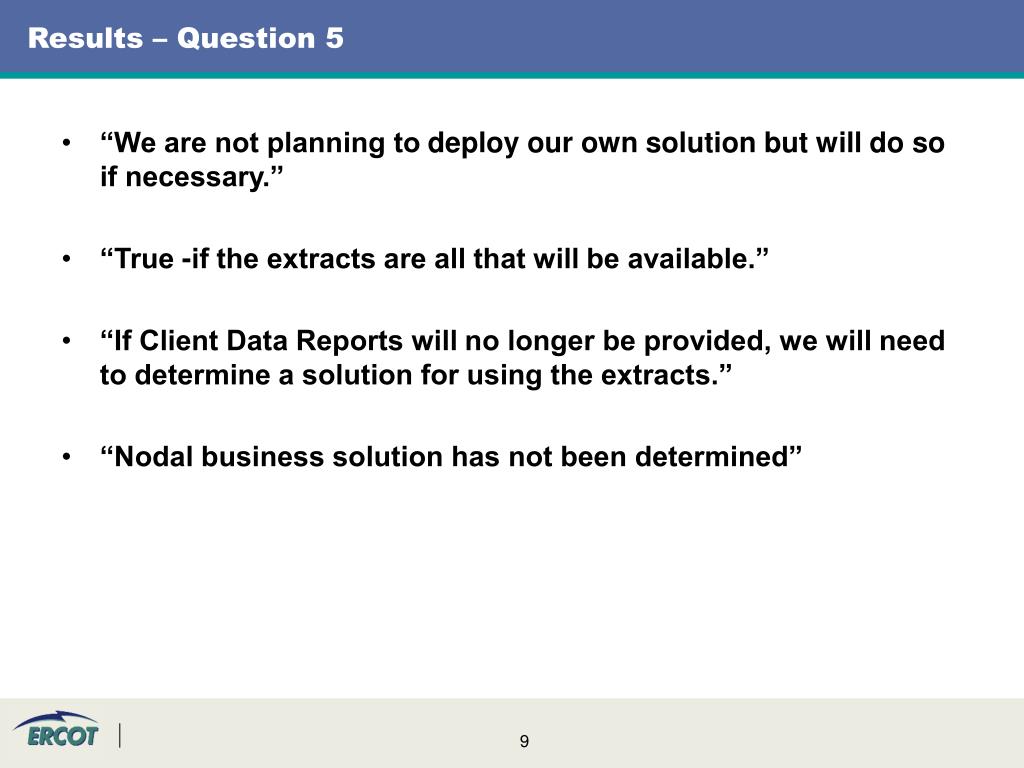 Results – Question 5

• “We are not planning to deploy our own solution but will do so if necessary.”

• “True -if the extracts are all that will be available.”

• “If Client Data Reports will no longer be provided, we will need to determine a solution for using the extracts.”

• “Nodal business solution has not been determined”

ERCOT

9